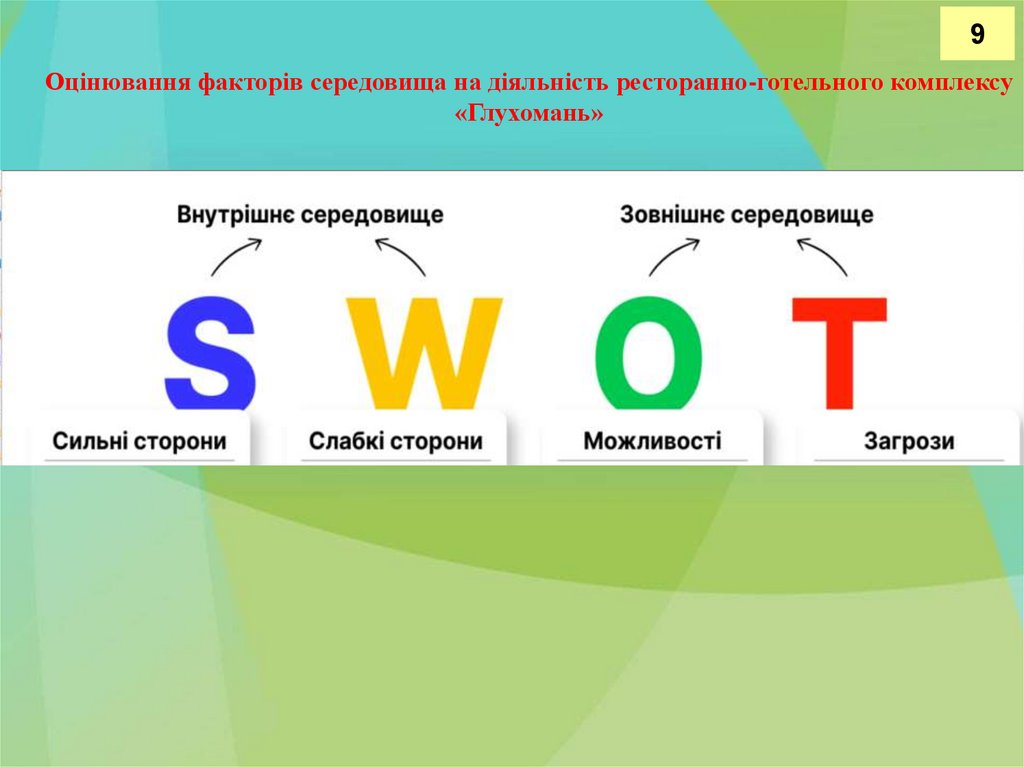 9

Оцінювання факторів середовища на діяльність ресторанно-готельного комплексу «Глухомань»

Внутрішнє середовище

Зовнішнє середовище

S W O T

Сильні сторони

Слабкі сторони

Можливості

Загрози